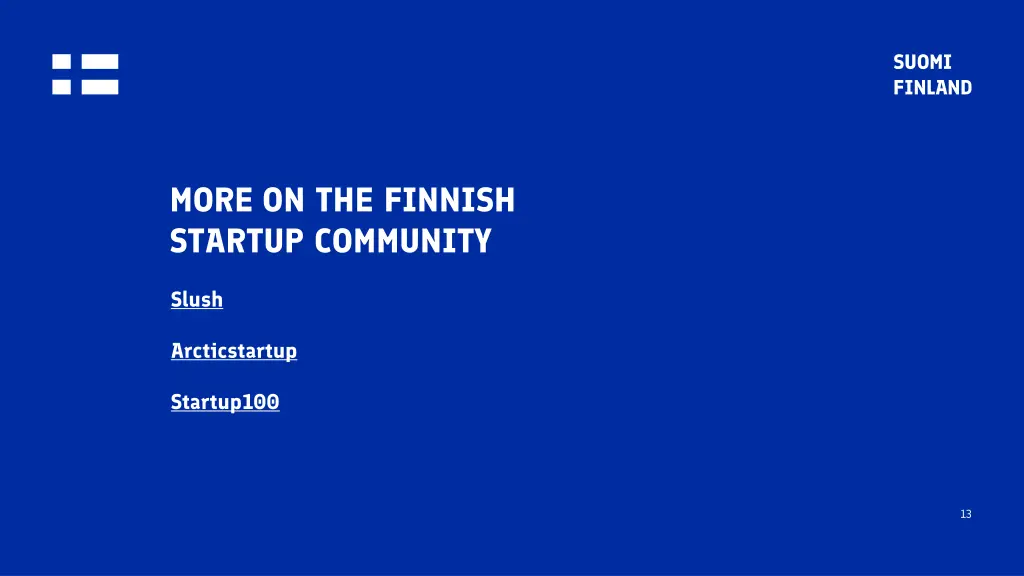 SUOMI
FINLAND

MORE ON THE FINNISH STARTUP COMMUNITY

Slush

Arcticstartup

Startup100

13